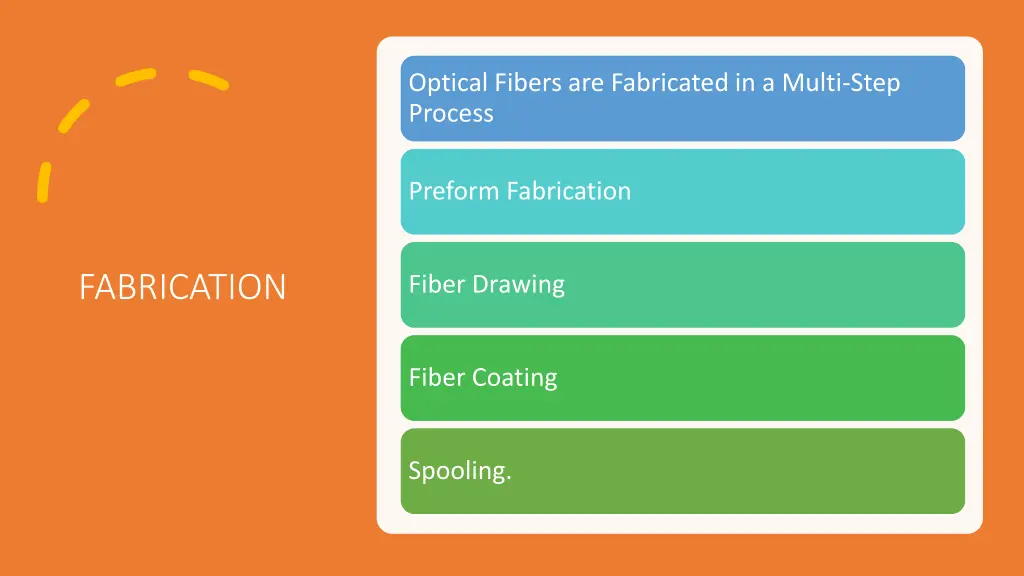 FABRICATION

Optical Fibers are Fabricated in a Multi-Step Process

Preform Fabrication

Fiber Drawing

Fiber Coating

Spooling.